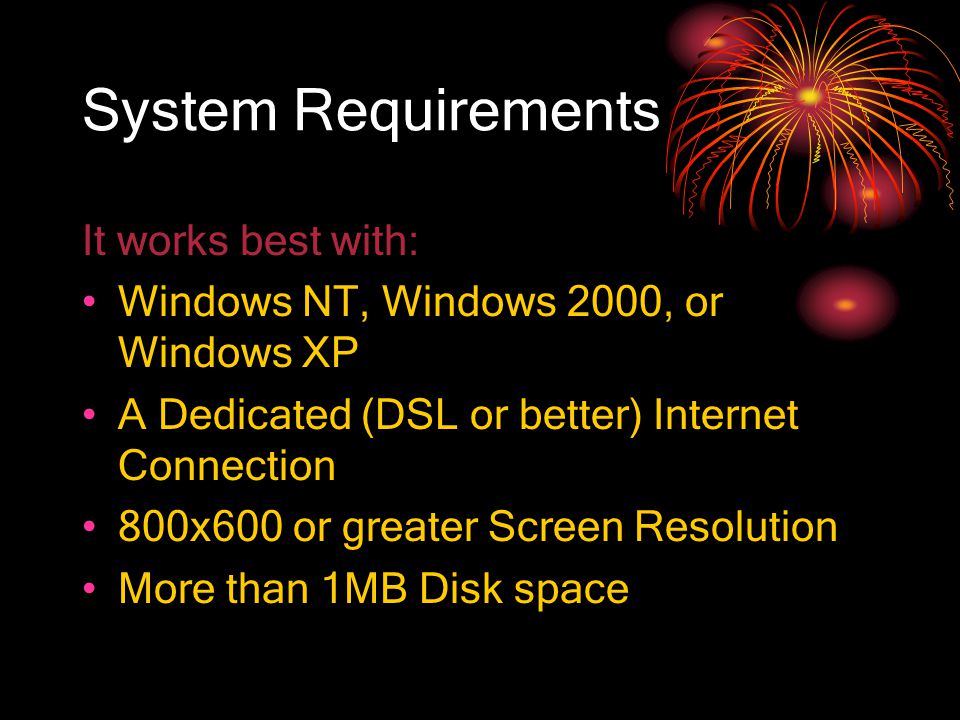 System Requirements

It works best with:

• Windows NT, Windows 2000, or Windows XP
• A Dedicated (DSL or better) Internet Connection
• 800x600 or greater Screen Resolution
• More than 1MB Disk space